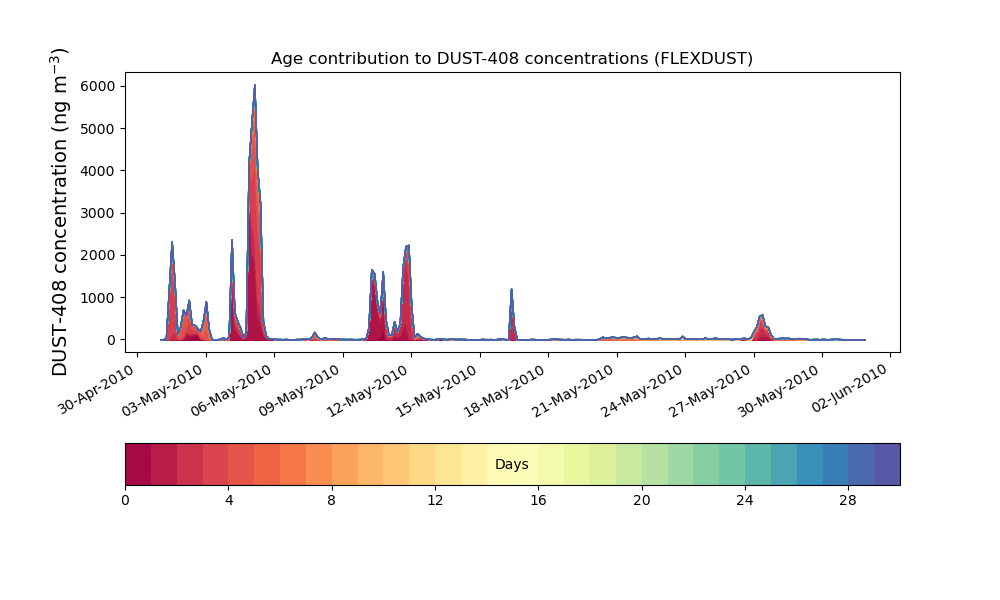 Age contribution to DUST-408 concentrations (FLEXDUST)

DUST-408 concentration (ng m$^{-3}$)

6000
5000
4000
3000
2000
1000
0

30-Apr-2010
03-May-2010
06-May-2010
09-May-2010
12-May-2010
15-May-2010
18-May-2010
21-May-2010
24-May-2010
27-May-2010
30-May-2010
02-Jun-2010

Days

0
4
8
12
16
20
24
28